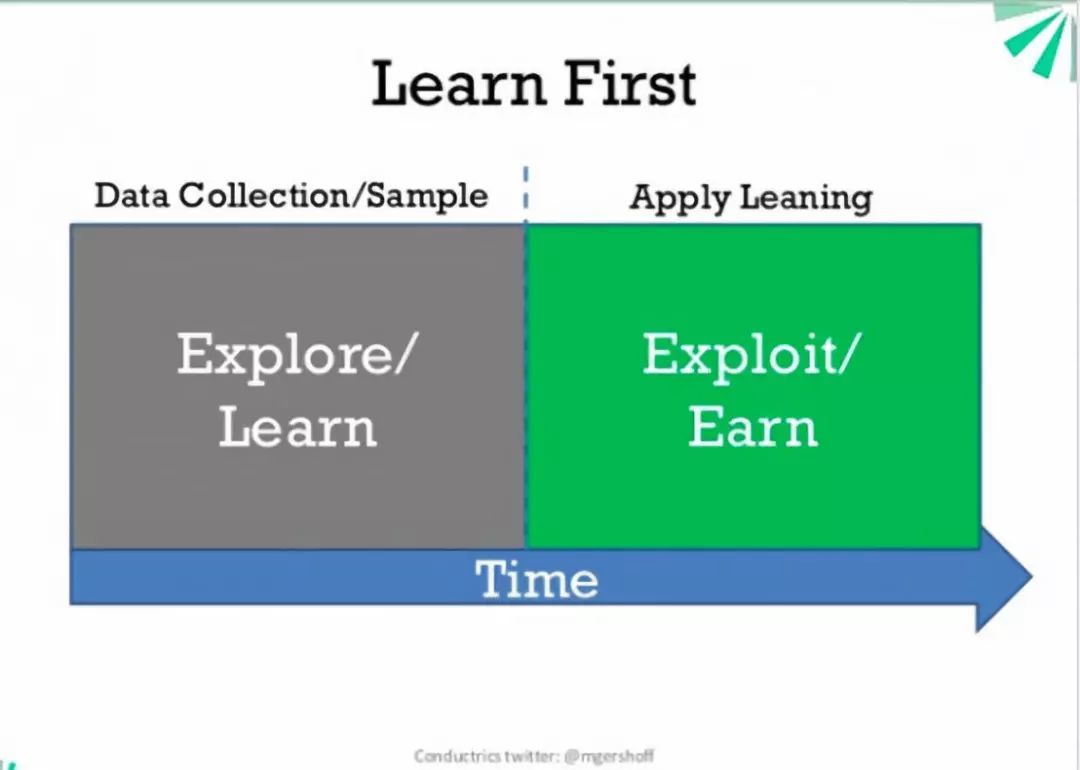 Learn First

Data Collection/Sample

Apply Leaning

Explore/ Learn

Exploit/ Earn

Time

Conductrics twitter: @mgershoff